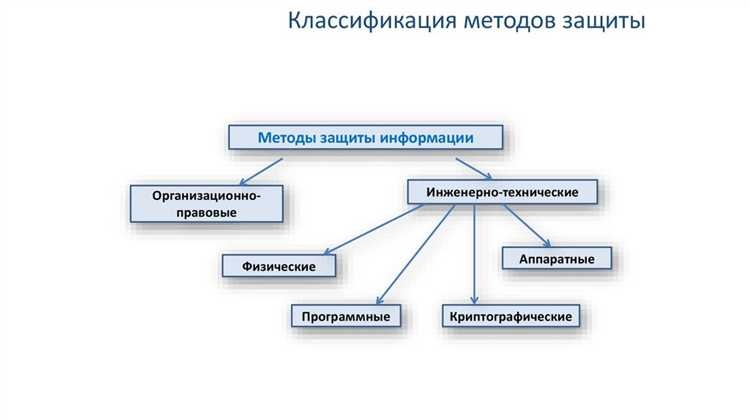 Классификация методов защиты

Методы защиты информации

Организационно-правовые

Инженерно-технические

Физические

Аппаратные

Программные

Криптографические